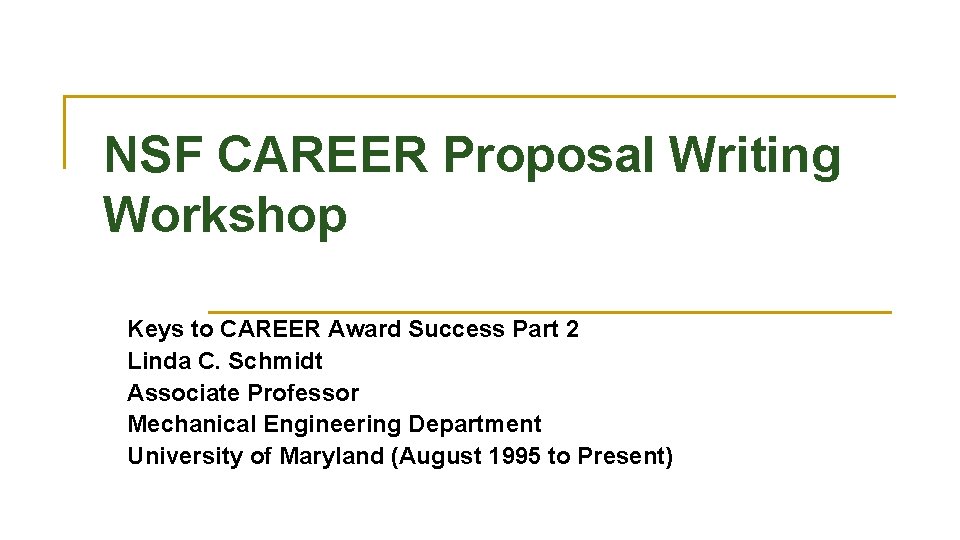 NSF CAREER Proposal Writing Workshop

Keys to CAREER Award Success Part 2
Linda C. Schmidt
Associate Professor
Mechanical Engineering Department
University of Maryland (August 1995 to Present)